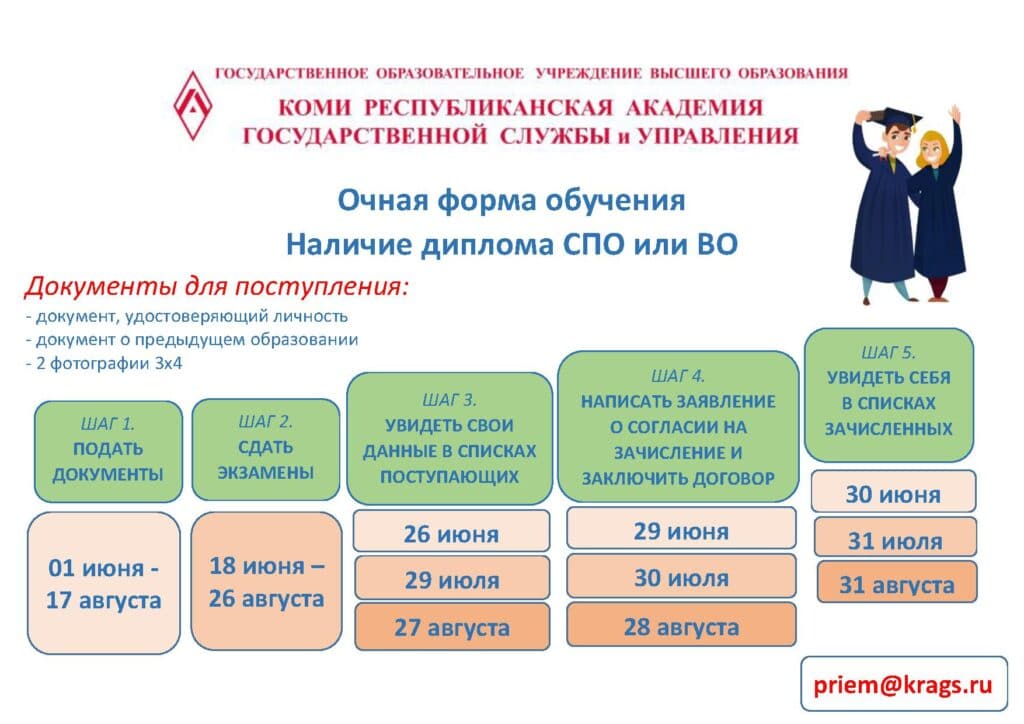 ГОСУДАРСТВЕННОЕ ОБРАЗОВАТЕЛЬНОЕ УЧРЕЖДЕНИЕ ВЫСШЕГО ОБРАЗОВАНИЯ
КОМИ РЕСПУБЛИКАНСКАЯ АКАДЕМИЯ ГОСУДАРСТВЕННОЙ СЛУЖБЫ и УПРАВЛЕНИЯ

Очная форма обучения
Наличие диплома СПО или ВО

Документы для поступления:
- документ, удостоверяющий личность
- документ о предыдущем образовании
- 2 фотографии 3х4

ШАГ 1.
ПОДАТЬ ДОКУМЕНТЫ

01 июня - 17 августа

ШАГ 2.
СДАТЬ ЭКЗАМЕНЫ

18 июня – 26 августа

ШАГ 3.
УВИДЕТЬ СВОИ ДАННЫЕ В СПИСКАХ ПОСТУПАЮЩИХ

26 июня
29 июля
27 августа

ШАГ 4.
НАПИСАТЬ ЗАЯВЛЕНИЕ О СОГЛАСИИ НА ЗАЧИСЛЕНИЕ И ЗАКЛЮЧИТЬ ДОГОВОР

29 июня
30 июля
28 августа

ШАГ 5.
УВИДЕТЬ СЕБЯ В СПИСКАХ ЗАЧИСЛЕННЫХ

30 июня
31 июля
31 августа

priem@krags.ru